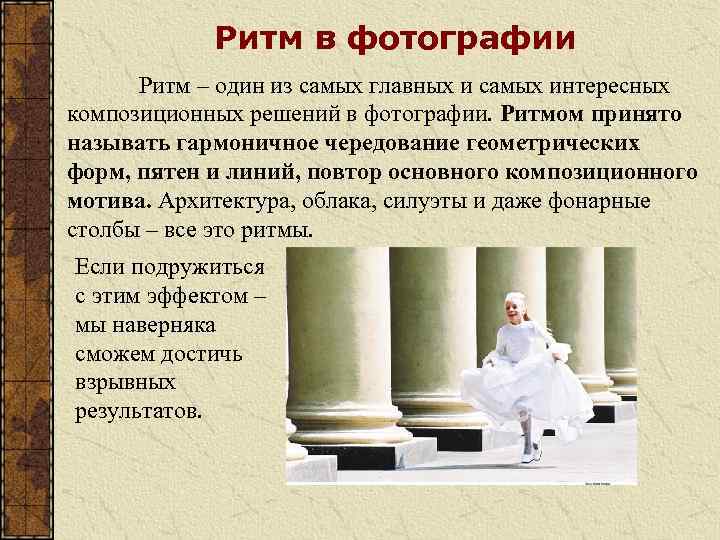 Ритм в фотографии

Ритм – один из самых главных и самых интересных композиционных решений в фотографии. Ритмом принято называть гармоничное чередование геометрических форм, пятен и линий, повтор основного композиционного мотива. Архитектура, облака, силуэты и даже фонарные столбы – все это ритмы.

Если подружиться с этим эффектом – мы наверняка сможем достичь взрывных результатов.